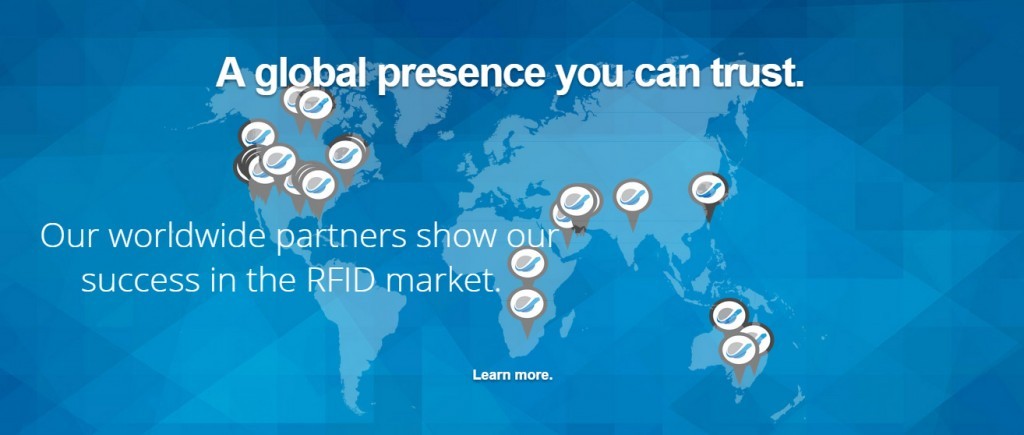 A global presence you can trust.

Our worldwide partners show our success in the RFID market.

Learn more.